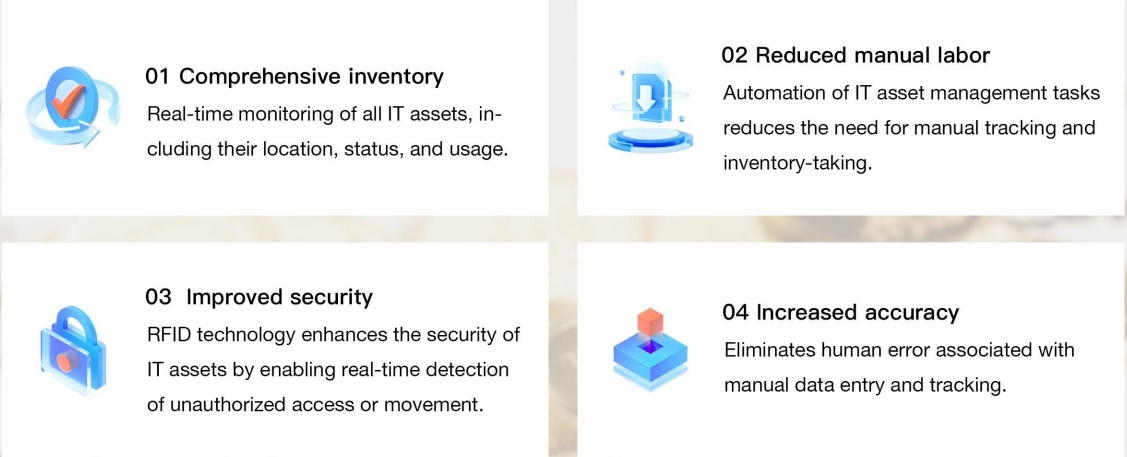 01 Comprehensive inventory
Real-time monitoring of all IT assets, including their location, status, and usage.

02 Reduced manual labor
Automation of IT asset management tasks reduces the need for manual tracking and inventory-taking.

03 Improved security
RFID technology enhances the security of IT assets by enabling real-time detection of unauthorized access or movement.

04 Increased accuracy
Eliminates human error associated with manual data entry and tracking.